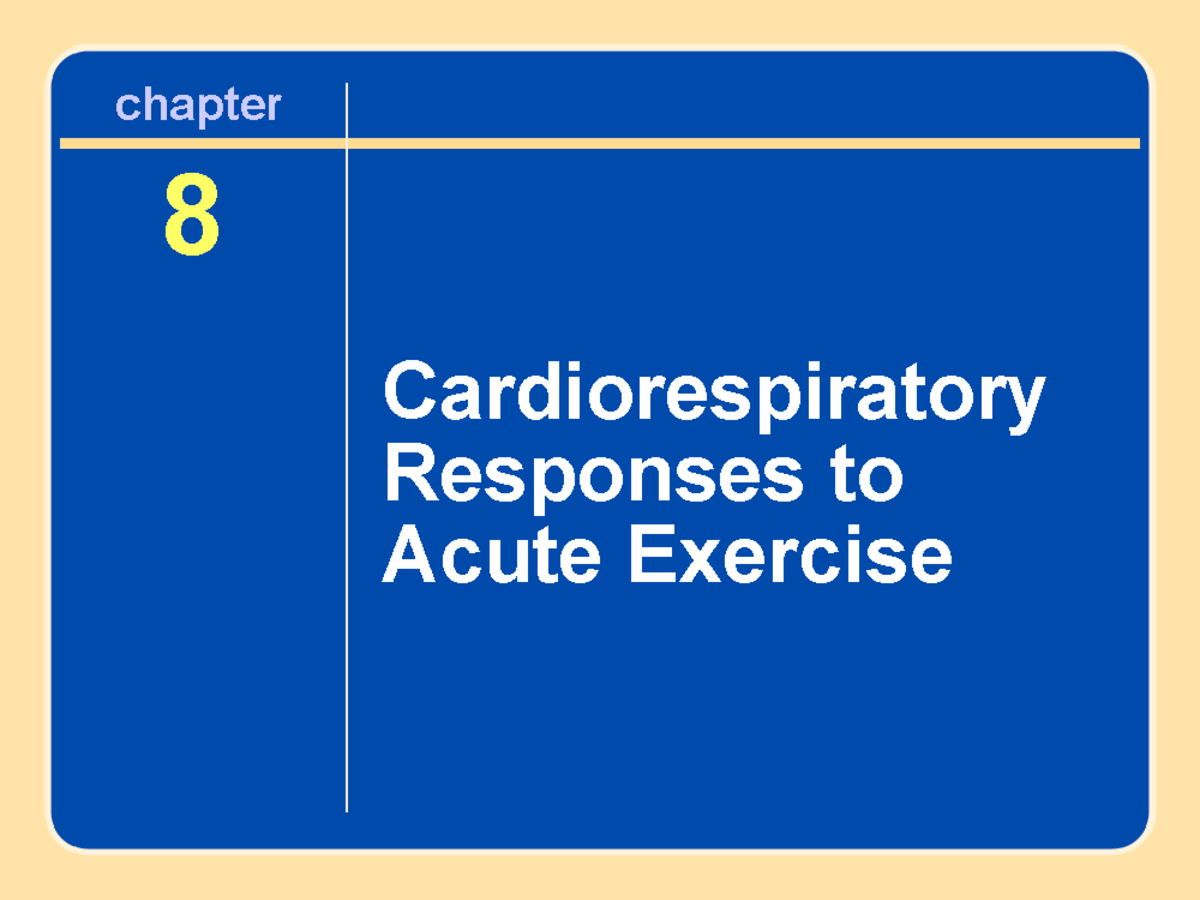 chapter

8

Cardiorespiratory Responses to Acute Exercise